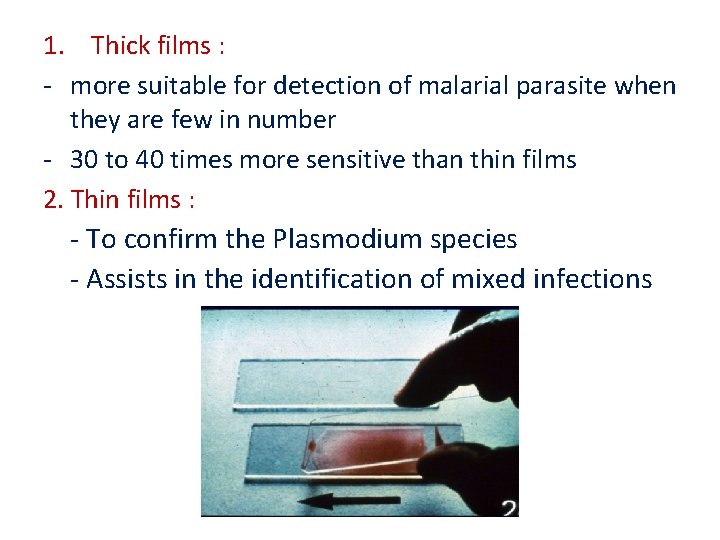 1. Thick films :

- more suitable for detection of malarial parasite when they are few in number
- 30 to 40 times more sensitive than thin films

2. Thin films :

- To confirm the Plasmodium species
- Assists in the identification of mixed infections

2